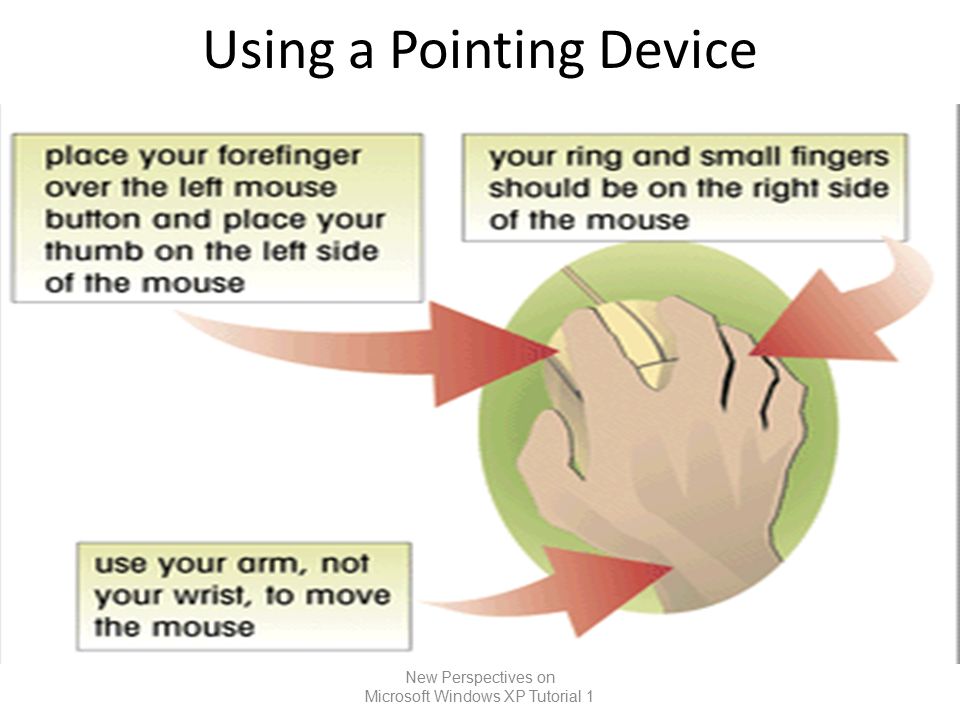 Using a Pointing Device

place your forefinger over the left mouse button and place your thumb on the left side of the mouse

your ring and small fingers should be on the right side of the mouse

use your arm, not your wrist, to move the mouse

New Perspectives on Microsoft Windows XP Tutorial 1